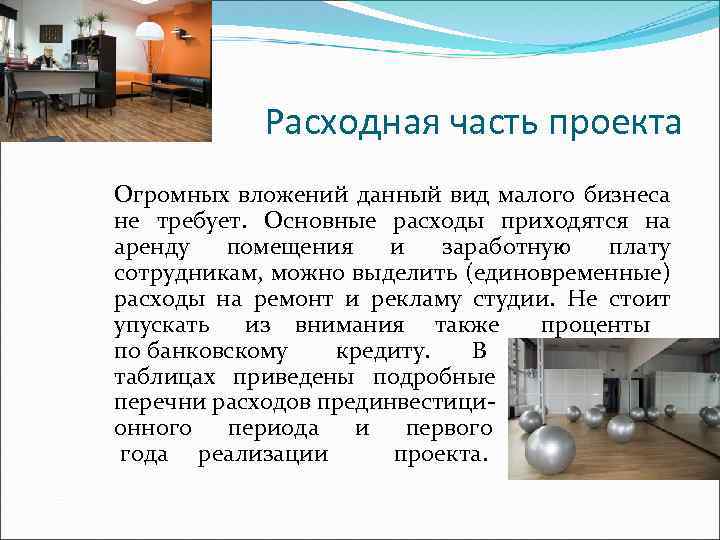 Расходная часть проекта

Огромных вложений данный вид малого бизнеса не требует. Основные расходы приходятся на аренду помещения и заработную плату сотрудникам, можно выделить (единовременные) расходы на ремонт и рекламу студии. Не стоит упускать из внимания также проценты по банковскому кредиту. В таблицах приведены подробные перечни расходов прединвестиционного периода и первого года реализации проекта.